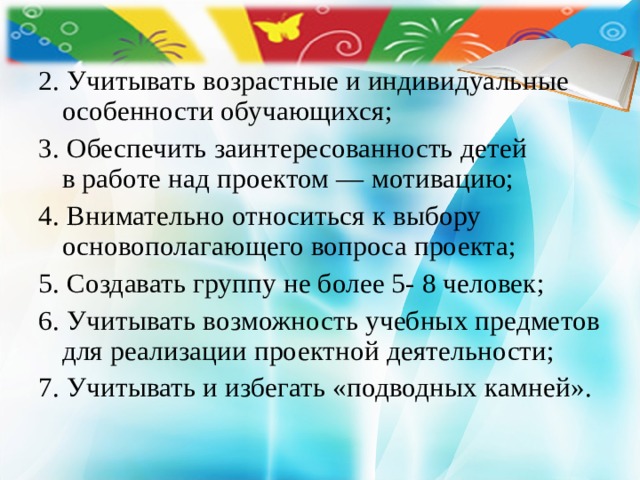 2. Учитывать возрастные и индивидуальные особенности обучающихся;

3. Обеспечить заинтересованность детей в работе над проектом — мотивацию;

4. Внимательно относиться к выбору основополагающего вопроса проекта;

5. Создавать группу не более 5- 8 человек;

6. Учитывать возможность учебных предметов для реализации проектной деятельности;

7. Учитывать и избегать «подводных камней».